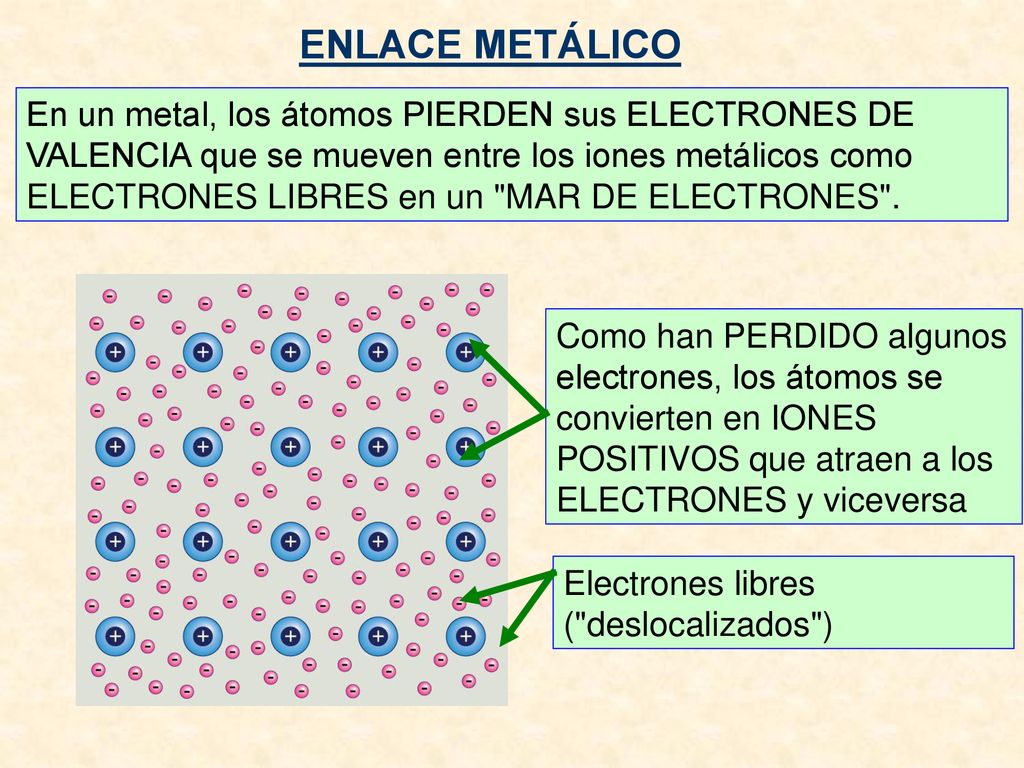 ENLACE METÁLICO

En un metal, los átomos PIERDEN sus ELECTRONES DE VALENCIA que se mueven entre los iones metálicos como ELECTRONES LIBRES en un "MAR DE ELECTRONES".

Como han PERDIDO algunos electrones, los átomos se convierten en IONES POSITIVOS que atraen a los ELECTRONES y viceversa

Electrones libres ("deslocalizados")